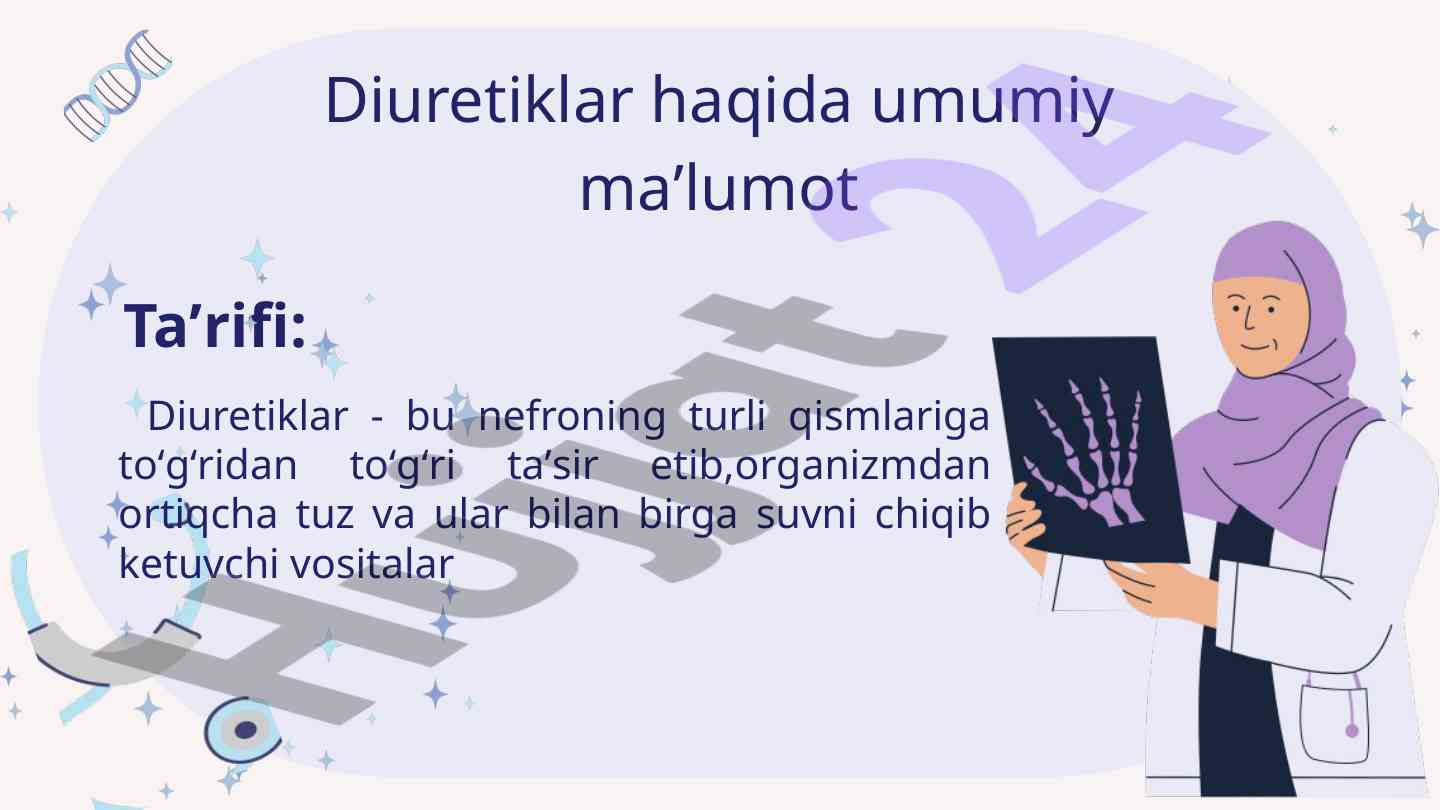 Diuretiklar haqida umumiy ma’lumot

Ta’rifi:

Diuretiklar - bu nefroning turli qismlariga to‘g‘ridan to‘g‘ri ta’sir etib,organizmdan ortiqcha tuz va ular bilan birga suvni chiqib ketuvchi vositalar

Hujjat 24